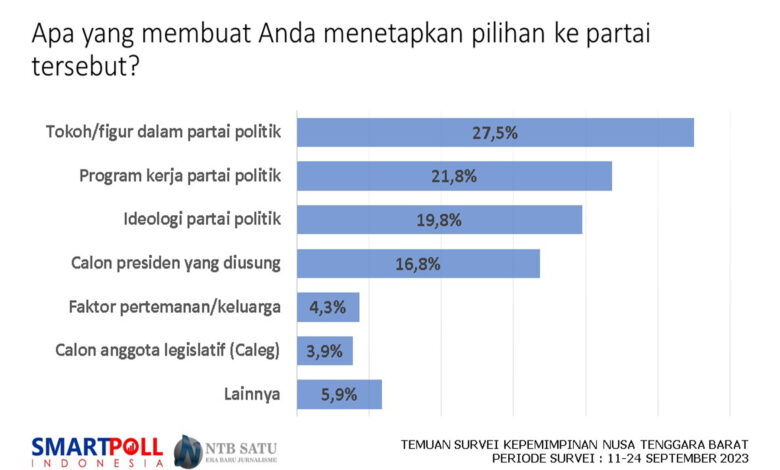 Apa yang membuat Anda menetapkan pilihan ke partai tersebut?

Tokoh/figur dalam partai politik 27,5%
Program kerja partai politik 21,8%
Ideologi partai politik 19,8%
Calon presiden yang diusung 16,8%
Faktor pertemanan/keluarga 4,3%
Calon anggota legislatif (Caleg) 3,9%
Lainnya 5,9%

SMARTPOLL INDONESIA

NTB SATU
ERA BARU JURNALISME

TEMUAN SURVEI KEPEMIMPINAN NUSA TENGGARA BARAT
PERIODE SURVEI : 11-24 SEPTEMBER 2023